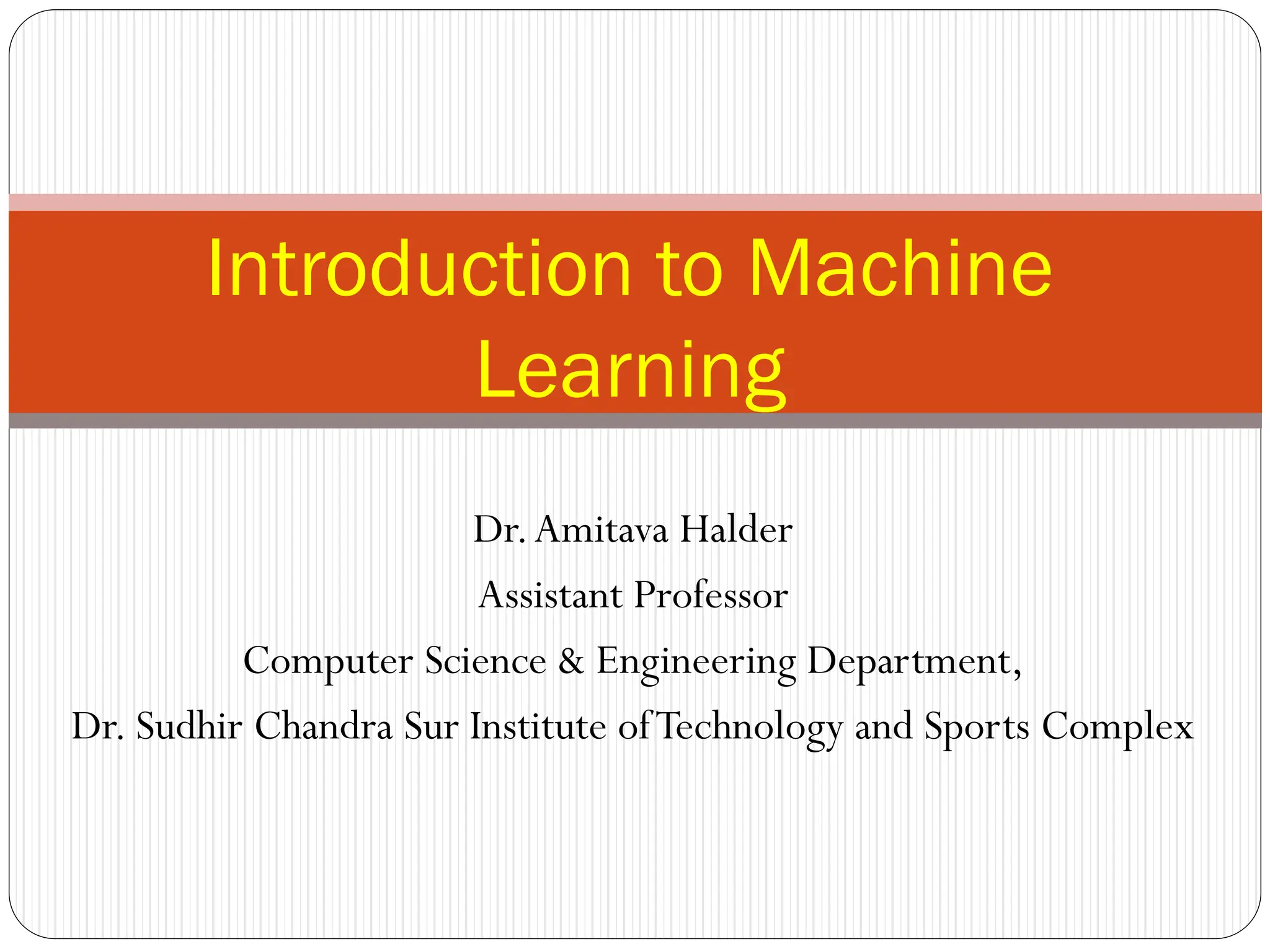 Introduction to Machine Learning

Dr. Amitava Halder

Assistant Professor

Computer Science & Engineering Department,

Dr. Sudhir Chandra Sur Institute of Technology and Sports Complex